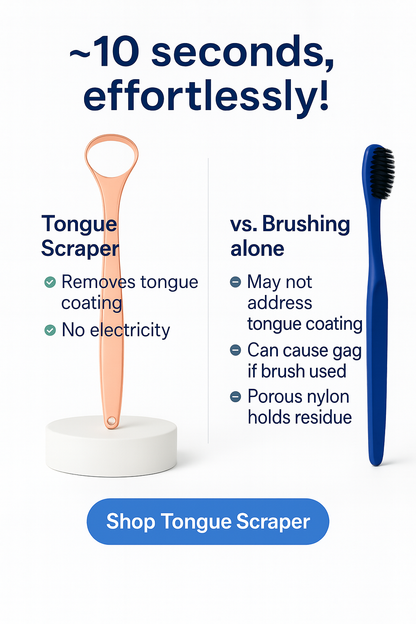 ~10 seconds, effortlessly!

Tongue Scraper

Removes tongue coating

No electricity

vs. Brushing alone

May not address tongue coating

Can cause gag if brush used

Porous nylon holds residue

Shop Tongue Scraper